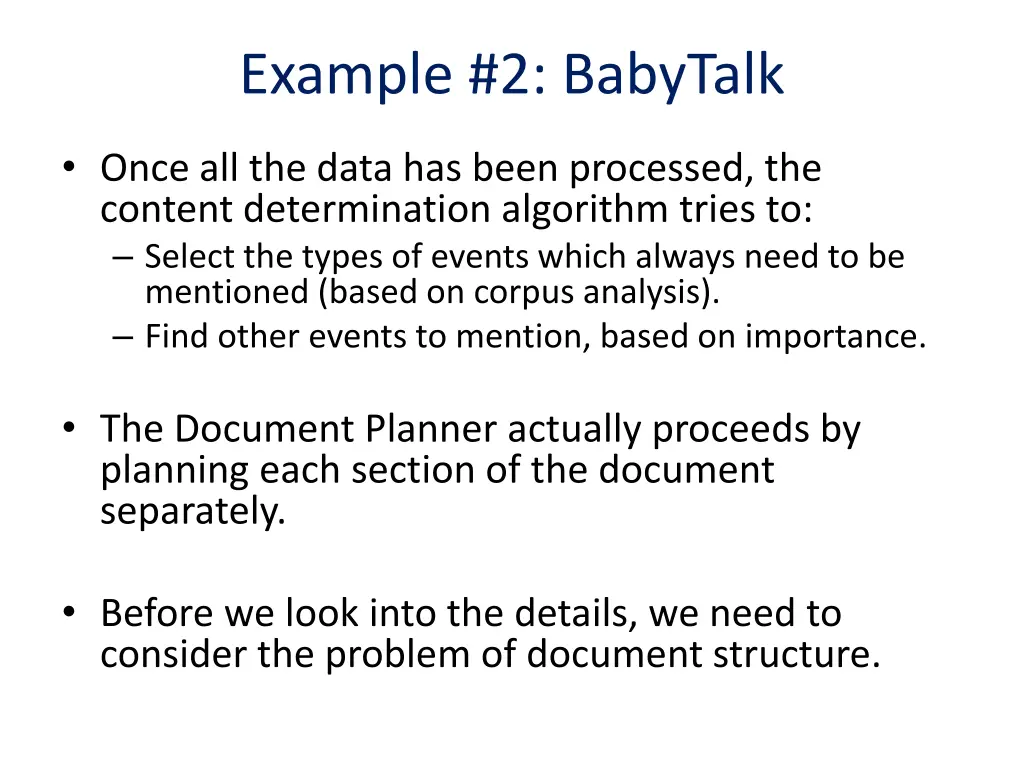 Example #2: BabyTalk

• Once all the data has been processed, the content determination algorithm tries to:
– Select the types of events which always need to be mentioned (based on corpus analysis).
– Find other events to mention, based on importance.

• The Document Planner actually proceeds by planning each section of the document separately.

• Before we look into the details, we need to consider the problem of document structure.